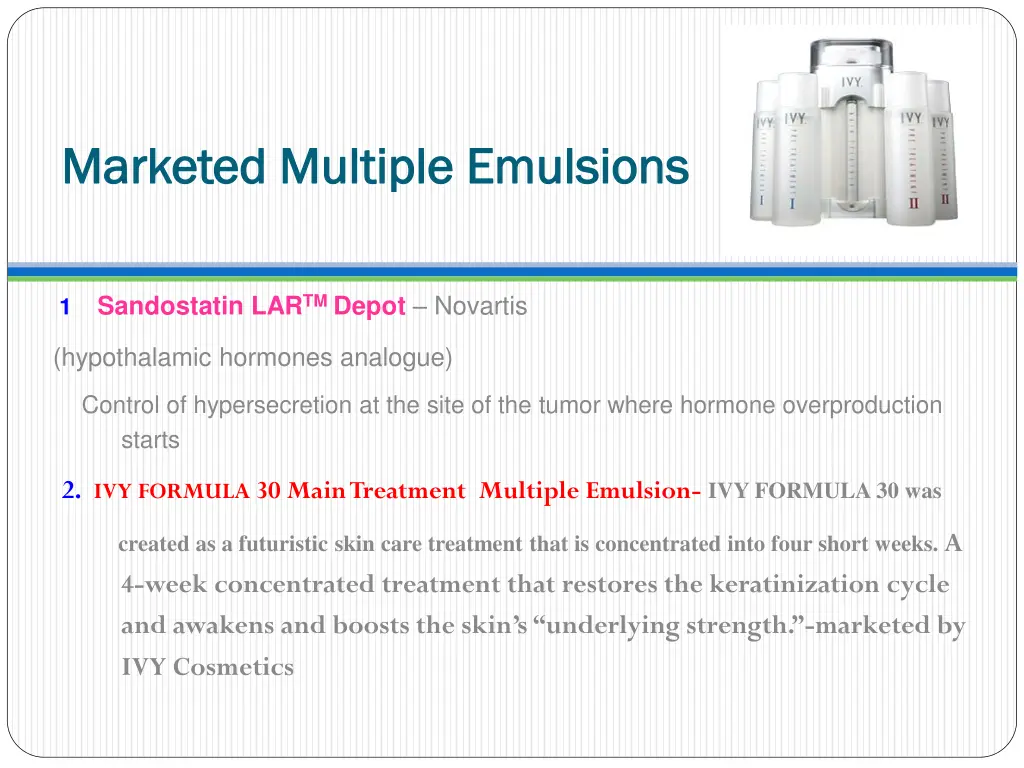 Marketed Multiple Emulsions

IVY IVY IVY IVY IVY
I I II II

1 Sandostatin LAR$^{TM}$ Depot – Novartis

(hypothalamic hormones analogue)

Control of hypersecretion at the site of the tumor where hormone overproduction starts

2. IVY FORMULA 30 Main Treatment Multiple Emulsion- IVY FORMULA 30 was created as a futuristic skin care treatment that is concentrated into four short weeks. A 4-week concentrated treatment that restores the keratinization cycle and awakens and boosts the skin's "underlying strength."-marketed by IVY Cosmetics